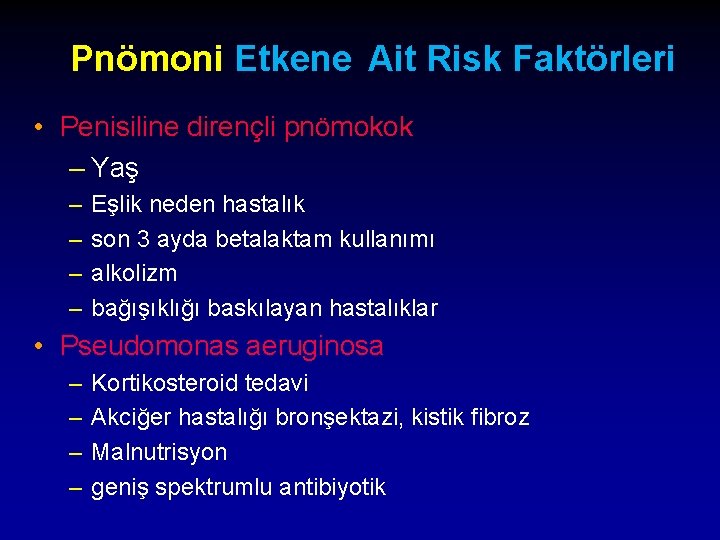 Pnömoni Etkene Ait Risk Faktörleri

• Penisiline dirençli pnömokok
– Yaş
– Eşlik neden hastalık
– son 3 ayda betalaktam kullanımı
– alkolizm
– bağışıklığı baskılayan hastalıklar

• Pseudomonas aeruginosa
– Kortikosteroid tedavi
– Akciğer hastalığı bronşektazi, kistik fibroz
– Malnutrisyon
– geniş spektrumlu antibiyotik